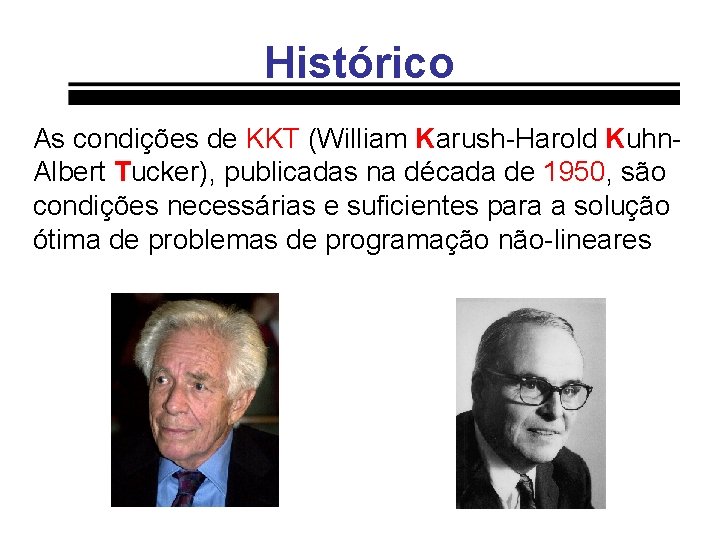 Histórico

As condições de KKT (William Karush-Harold Kuhn-Albert Tucker), publicadas na década de 1950, são condições necessárias e suficientes para a solução ótima de problemas de programação não-lineares